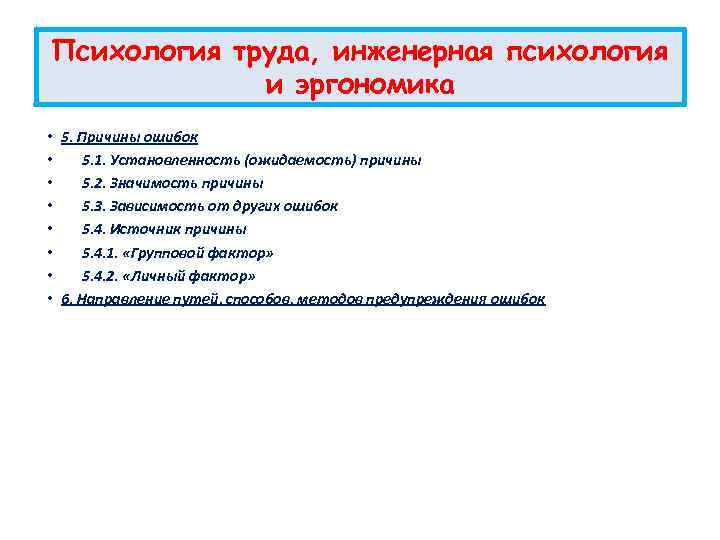 Психология труда, инженерная психология и эргономика

• 5. Причины ошибок
• 5.1. Установленность (ожидаемость) причины
• 5.2. Значимость причины
• 5.3. Зависимость от других ошибок
• 5.4. Источник причины
• 5.4.1. «Групповой фактор»
• 5.4.2. «Личный фактор»
• 6. Направление путей, способов, методов предупреждения ошибок